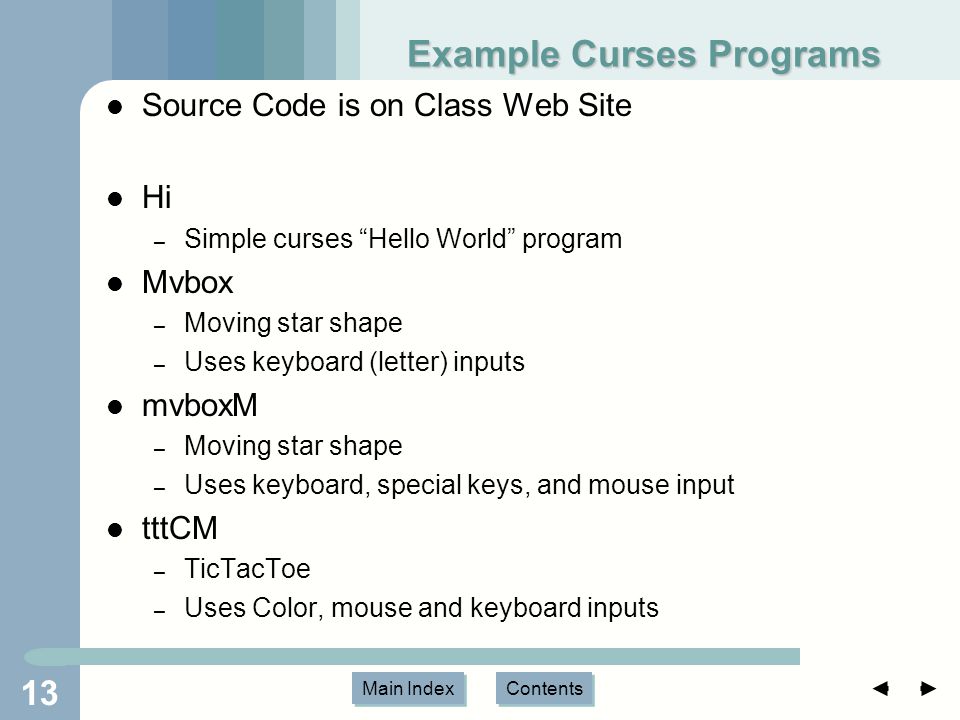 Example Curses Programs

● Source Code is on Class Web Site

● Hi
– Simple curses “Hello World” program

● Mvbox
– Moving star shape
– Uses keyboard (letter) inputs

● mvboxM
– Moving star shape
– Uses keyboard, special keys, and mouse input

● tttCM
– TicTacToe
– Uses Color, mouse and keyboard inputs

13

Main Index

Contents

◄ ►